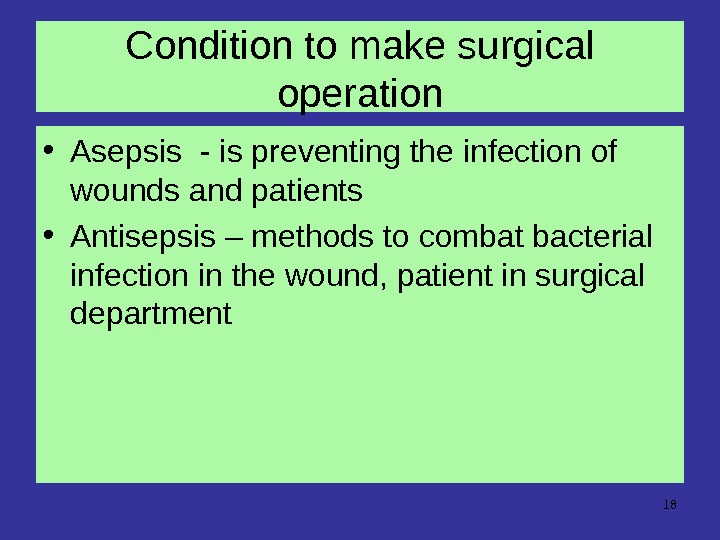 Condition to make surgical operation

• Asepsis - is preventing the infection of wounds and patients

• Antisepsis – methods to combat bacterial infection in the wound, patient in surgical department

18